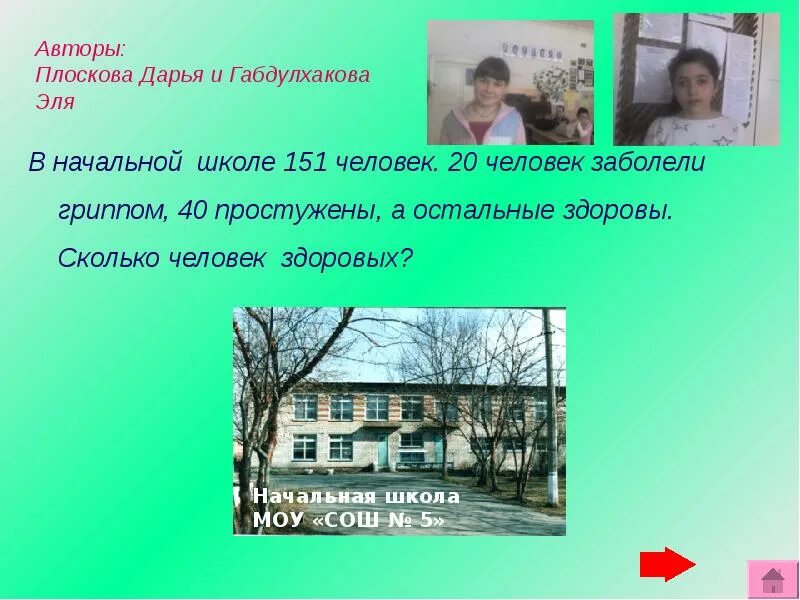 Авторы:
Плоскова Дарья и Габдулхакова Эля

В начальной школе 151 человек. 20 человек заболели гриппом, 40 простужены, а остальные здоровы. Сколько человек здоровых?

Начальная школа
МОУ «СОШ № 5»